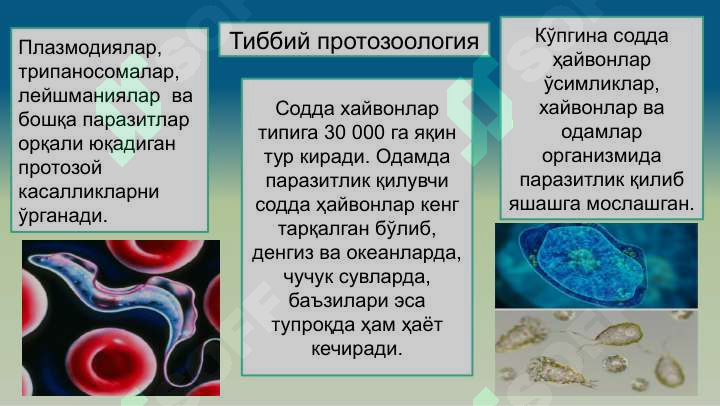 Тиббий протозоология

Плазмодиялар, трипаносомалар, лейшманиялар ва бошқа паразитлар орқали юқадиган протозой касалликларни ўрганади.

Содда хайвонлар типига 30 000 га яқин тур киради. Одамда паразитлик қилувчи содда ҳайвонлар кенг тарқалган бўлиб, денгиз ва океанларда, чучук сувларда, баъзилари эса тупроқда ҳам ҳаёт кечиради.

Кўпгина содда ҳайвонлар ўсимликлар, хайвонлар ва одамлар организмида паразитлик қилиб яшашга мослашган.